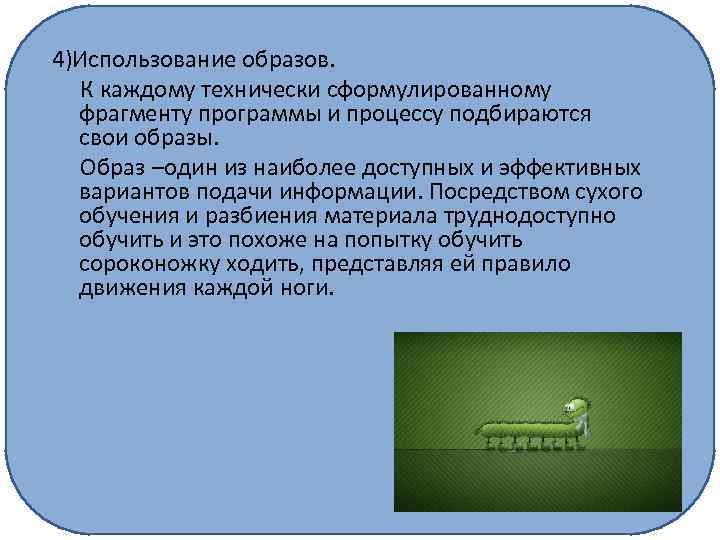 4)Использование образов.

К каждому технически сформулированному фрагменту программы и процессу подбираются свои образы.

Образ –один из наиболее доступных и эффективных вариантов подачи информации. Посредством сухого обучения и разбиения материала труднодоступно обучить и это похоже на попытку обучить сороконожку ходить, представляя ей правило движения каждой ноги.